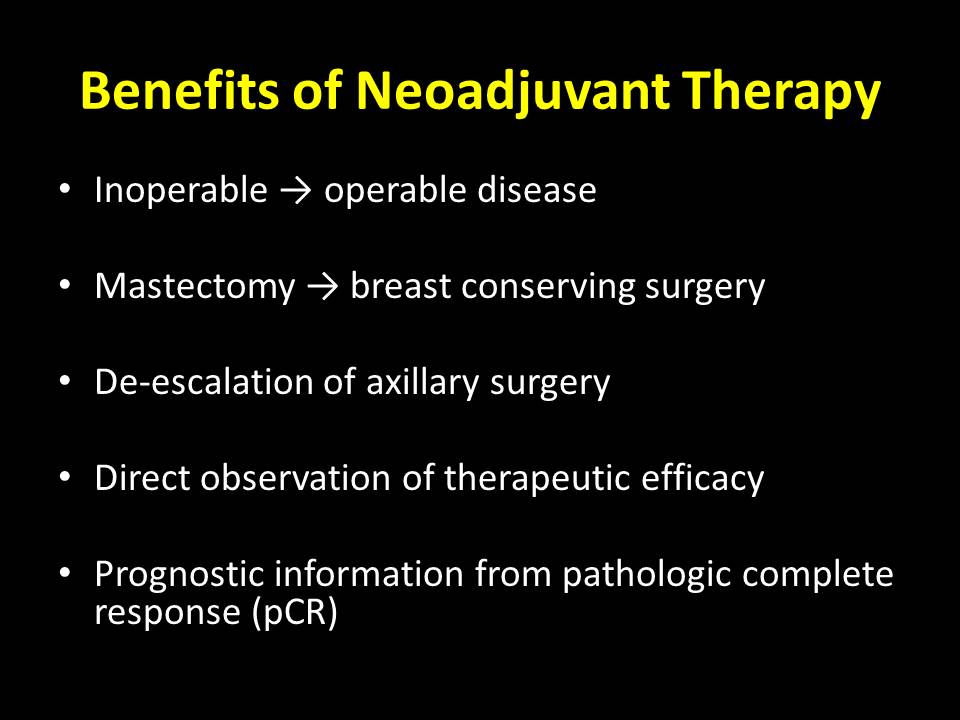 Benefits of Neoadjuvant Therapy

• Inoperable → operable disease

• Mastectomy → breast conserving surgery

• De-escalation of axillary surgery

• Direct observation of therapeutic efficacy

• Prognostic information from pathologic complete response (pCR)